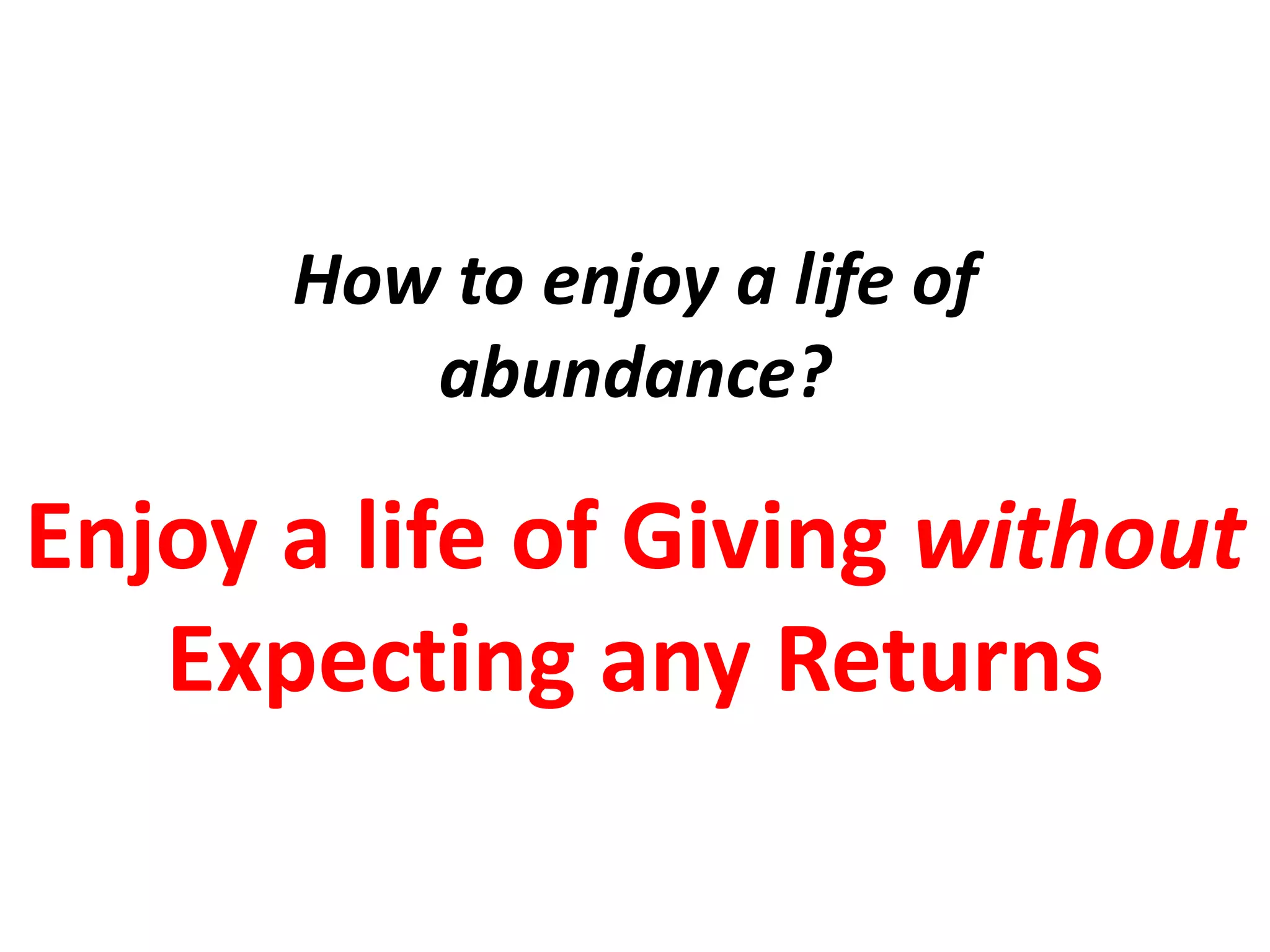 How to enjoy a life of abundance?

Enjoy a life of Giving without Expecting any Returns